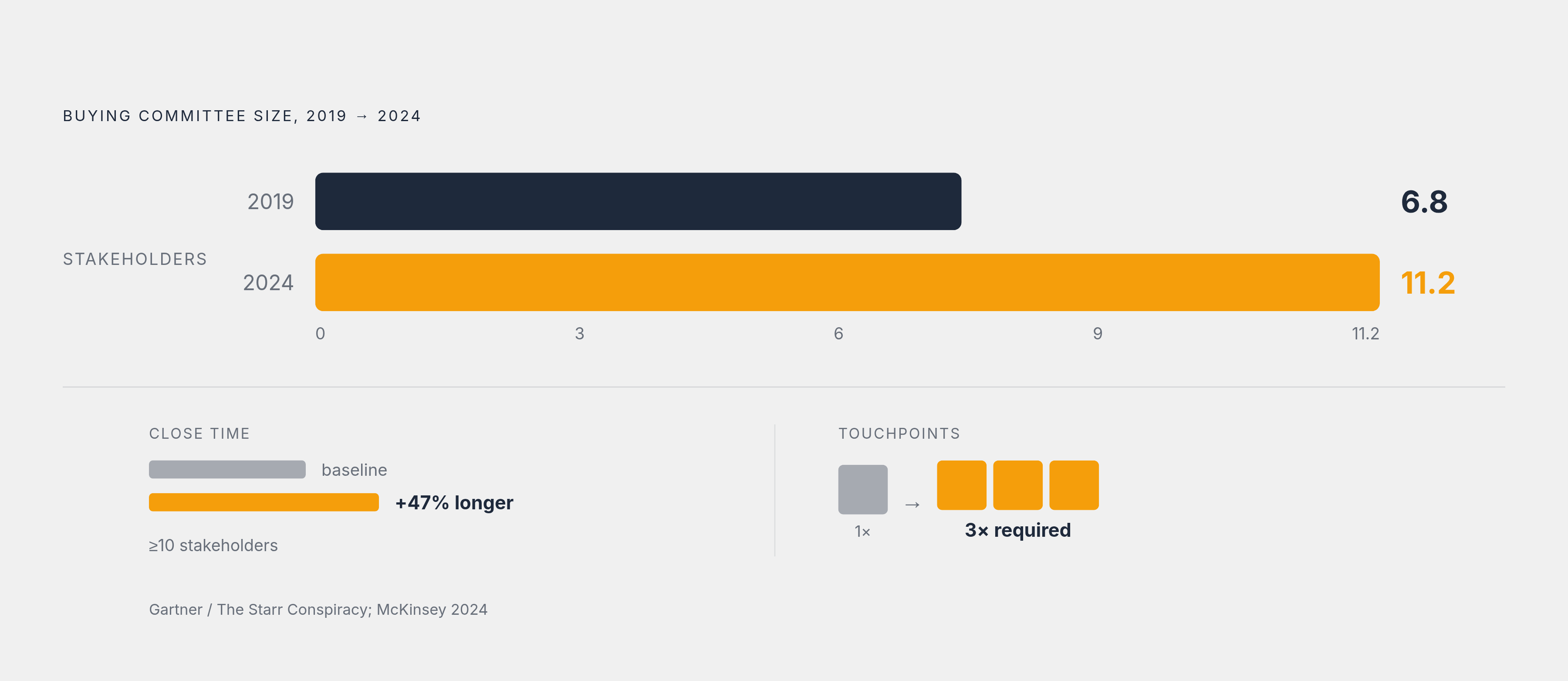 BUYING COMMITTEE SIZE, 2019 → 2024

STAKEHOLDERS

2019 6.8

2024 11.2

0 3 6 9 11.2

CLOSE TIME

baseline

+47% longer

≥10 stakeholders

TOUCHPOINTS

1× → 3× required

Gartner / The Starr Conspiracy; McKinsey 2024